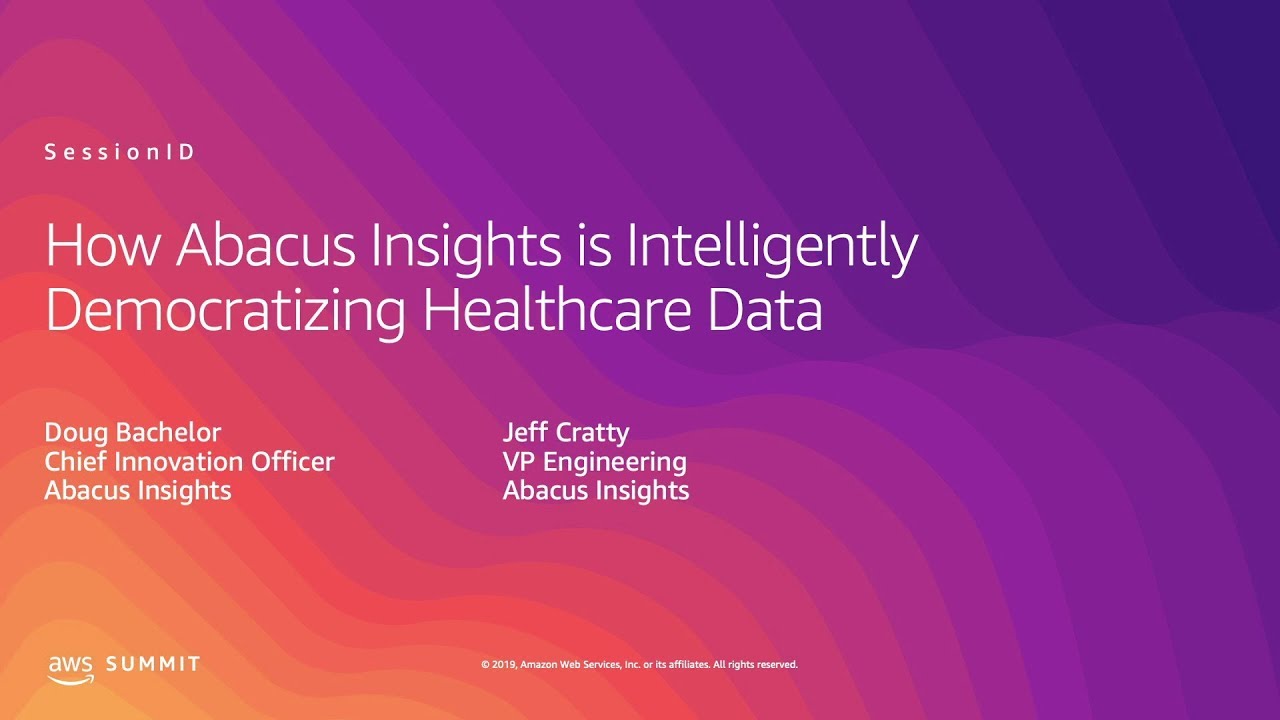 SessionID

How Abacus Insights is Intelligently Democratizing Healthcare Data

Doug Bachelor
Chief Innovation Officer
Abacus Insights

Jeff Cratty
VP Engineering
Abacus Insights

aws SUMMIT

© 2019, Amazon Web Services, Inc. or its affiliates. All rights reserved.